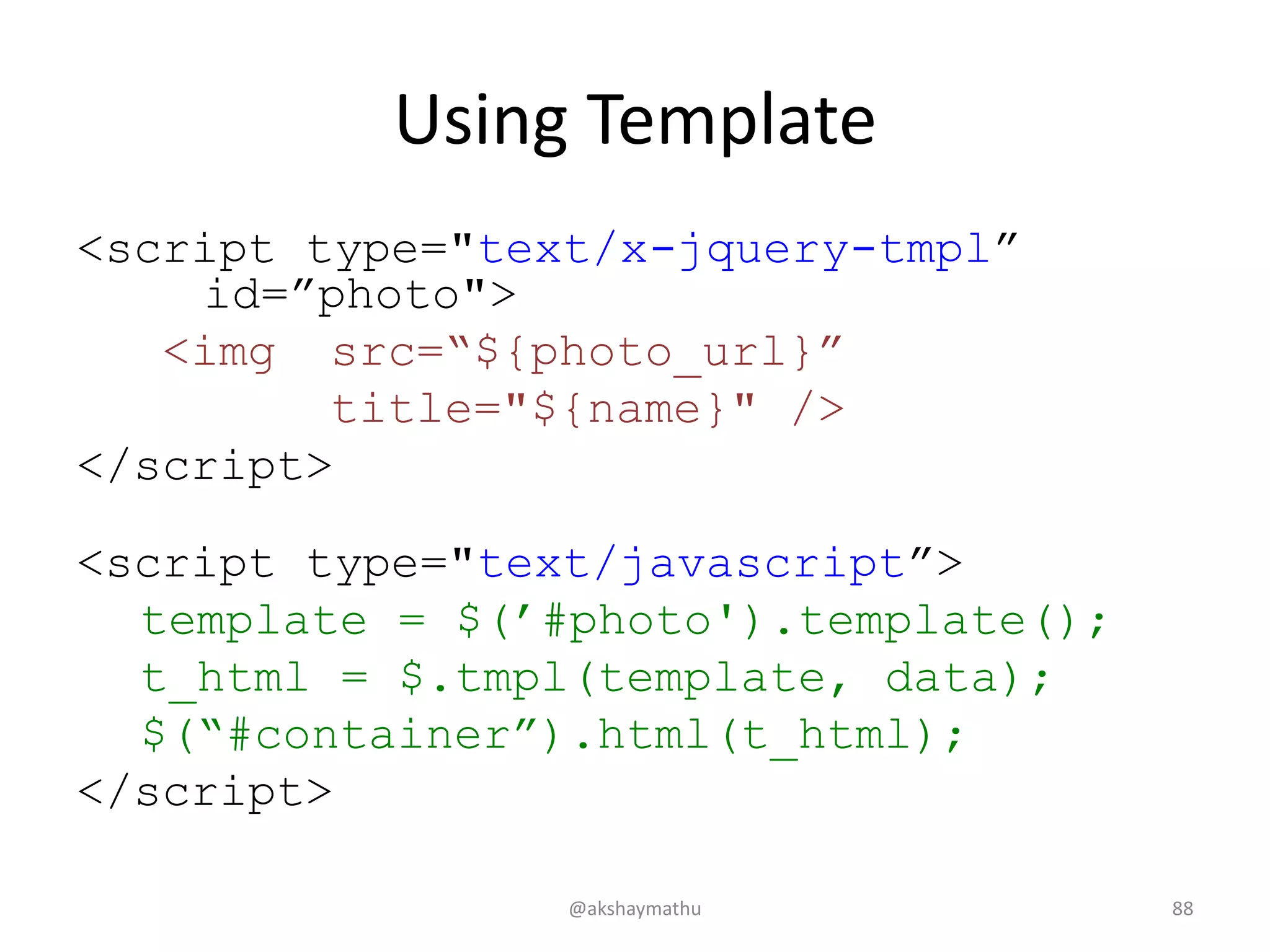 Using Template

<script type="text/x-jquery-tmpl”
    id=”photo">
  <img  src=“${photo_url}”
        title="${name}" />
</script>

<script type="text/javascript”>
  template = $(’#photo').template();
  t_html = $.tmpl(template, data);
  $(“#container”).html(t_html);
</script>

@akshaymathu

88